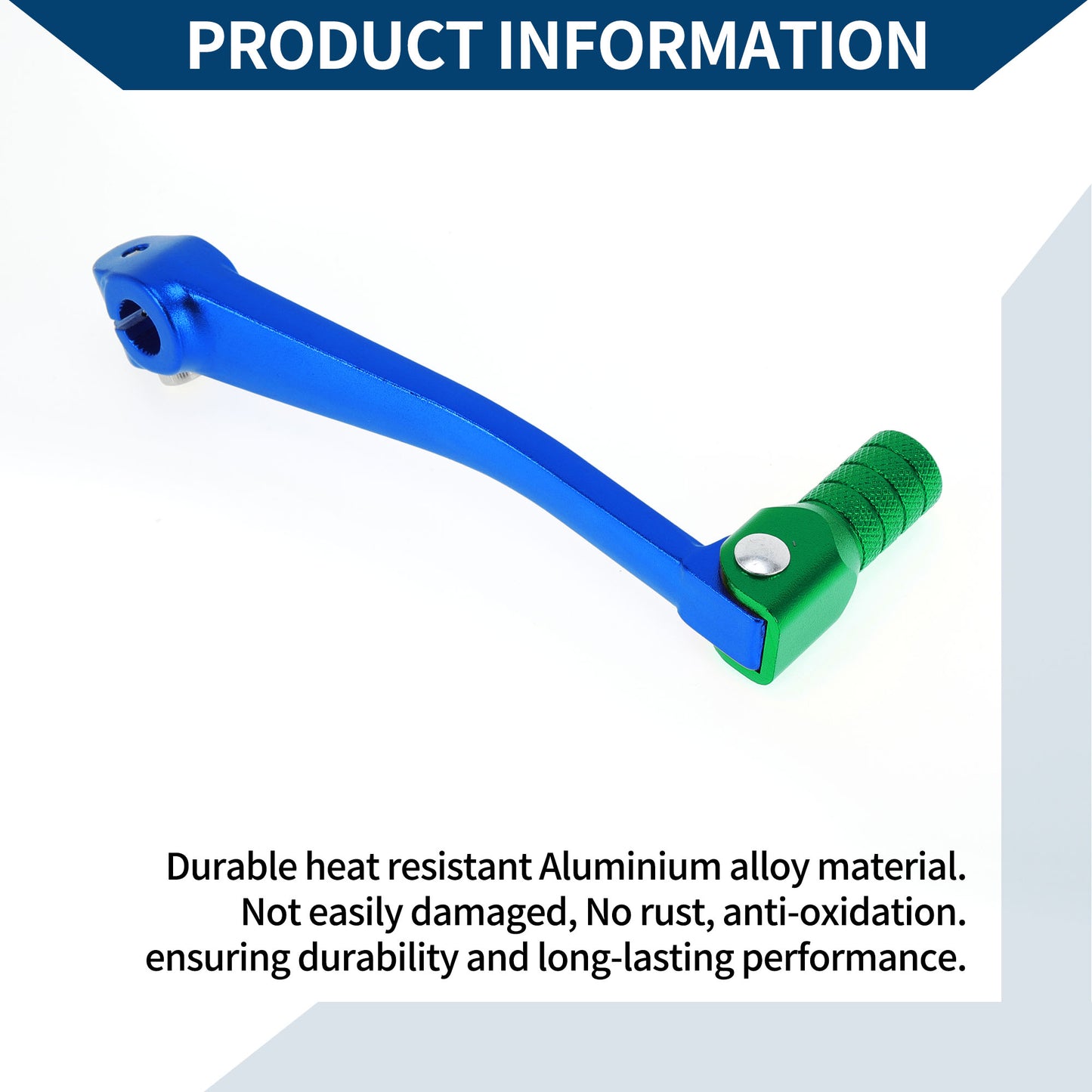 PRODUCT INFORMATION

Durable heat resistant Aluminium alloy material.
Not easily damaged, No rust, anti-oxidation.
ensuring durability and long-lasting performance.